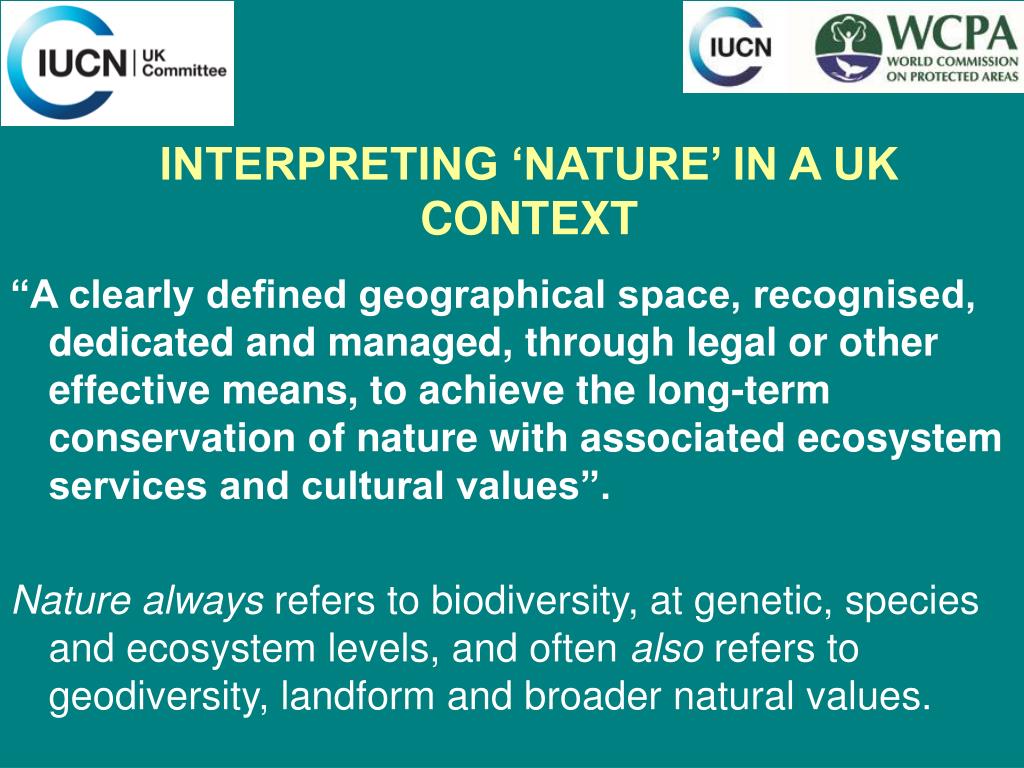 IUCN UK Committee

IUCN WCPA WORLD COMMISSION ON PROTECTED AREAS

INTERPRETING ‘NATURE’ IN A UK CONTEXT

“A clearly defined geographical space, recognised, dedicated and managed, through legal or other effective means, to achieve the long-term conservation of nature with associated ecosystem services and cultural values”.

Nature always refers to biodiversity, at genetic, species and ecosystem levels, and often also refers to geodiversity, landform and broader natural values.